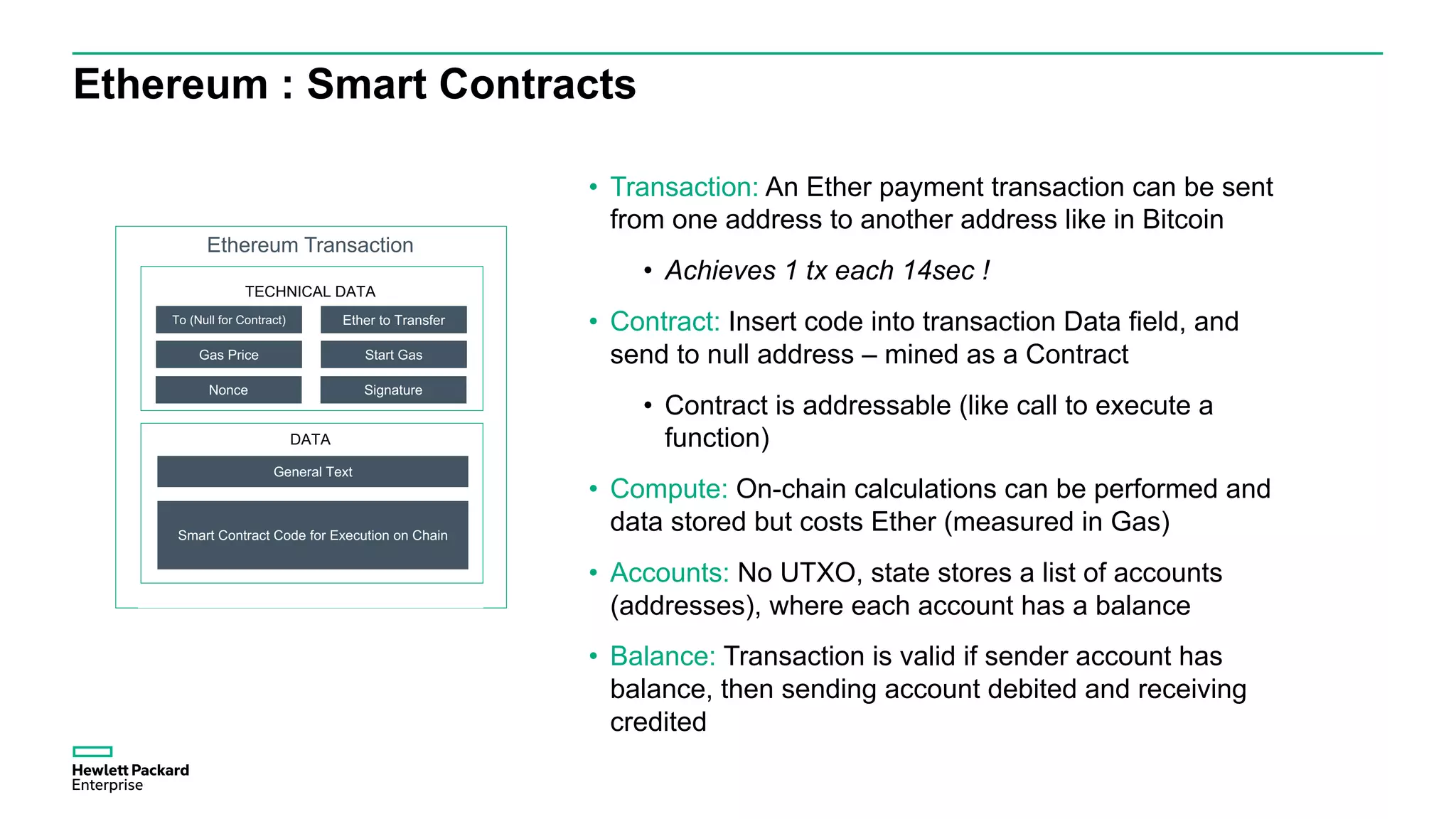 Ethereum : Smart Contracts

Ethereum Transaction

TECHNICAL DATA

To (Null for Contract)

Ether to Transfer

Gas Price

Start Gas

Nonce

Signature

DATA

General Text

Smart Contract Code for Execution on Chain

• Transaction: An Ether payment transaction can be sent from one address to another address like in Bitcoin

  • Achieves 1 tx each 14sec !

• Contract: Insert code into transaction Data field, and send to null address – mined as a Contract

  • Contract is addressable (like call to execute a function)

• Compute: On-chain calculations can be performed and data stored but costs Ether (measured in Gas)

• Accounts: No UTXO, state stores a list of accounts (addresses), where each account has a balance

• Balance: Transaction is valid if sender account has balance, then sending account debited and receiving credited

Hewlett Packard Enterprise